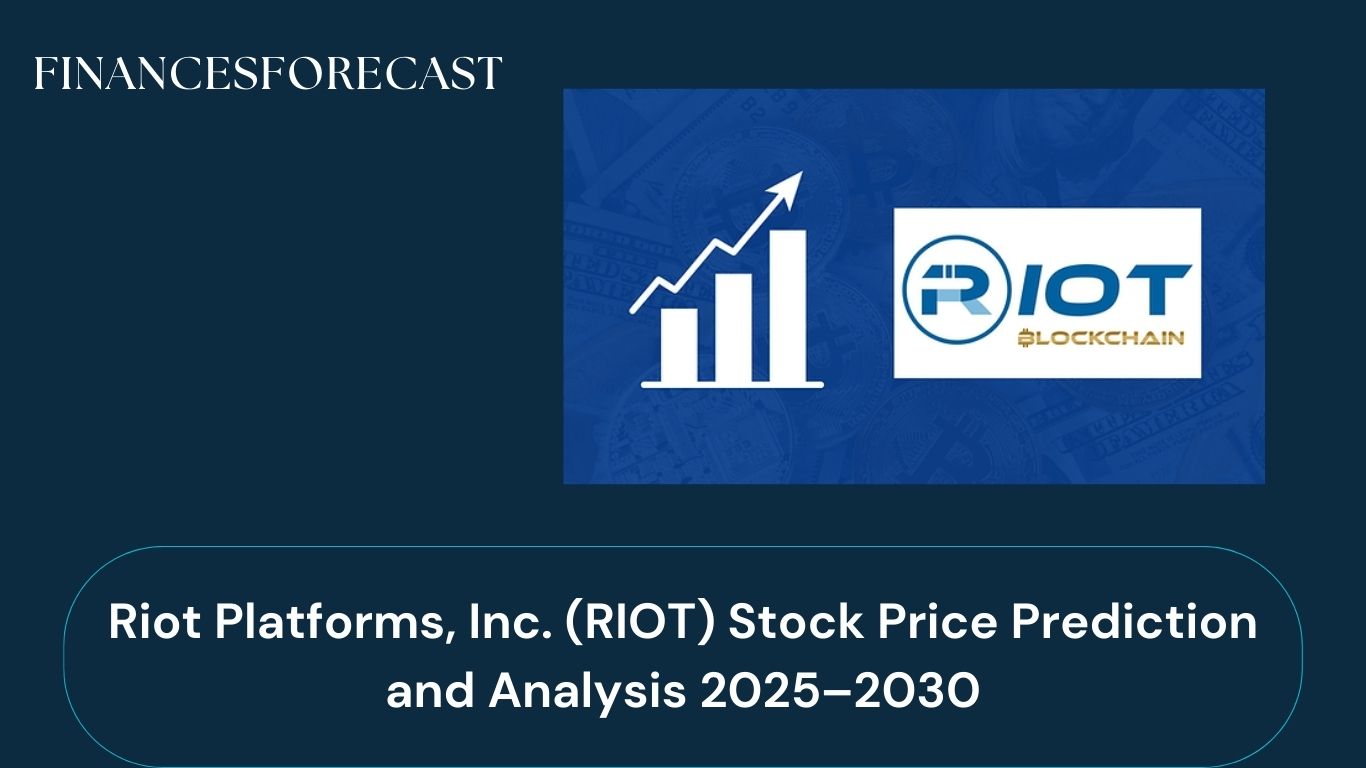 FINANCESFORECAST

RIOT
BLOCKCHAIN

Riot Platforms, Inc. (RIOT) Stock Price Prediction and Analysis 2025–2030